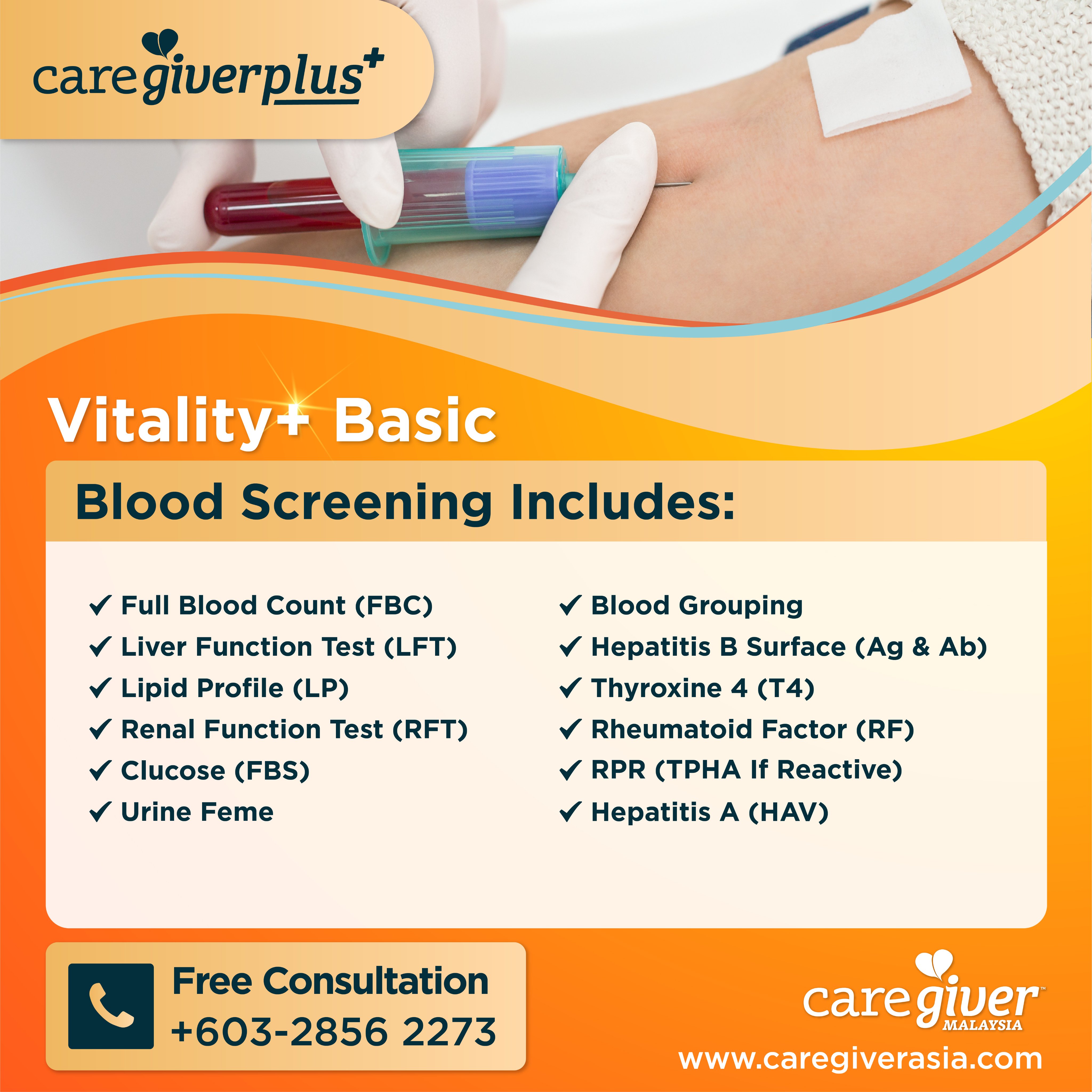 caregiverplus+

Vitality+ Basic

Blood Screening Includes:

✓ Full Blood Count (FBC)
✓ Liver Function Test (LFT)
✓ Lipid Profile (LP)
✓ Renal Function Test (RFT)
✓ Clucose (FBS)
✓ Urine Feme

✓ Blood Grouping
✓ Hepatitis B Surface (Ag & Ab)
✓ Thyroxine 4 (T4)
✓ Rheumatoid Factor (RF)
✓ RPR (TPHA If Reactive)
✓ Hepatitis A (HAV)

Free Consultation
+603-2856 2273

caregiver™
MALAYSIA
www.caregiverasia.com